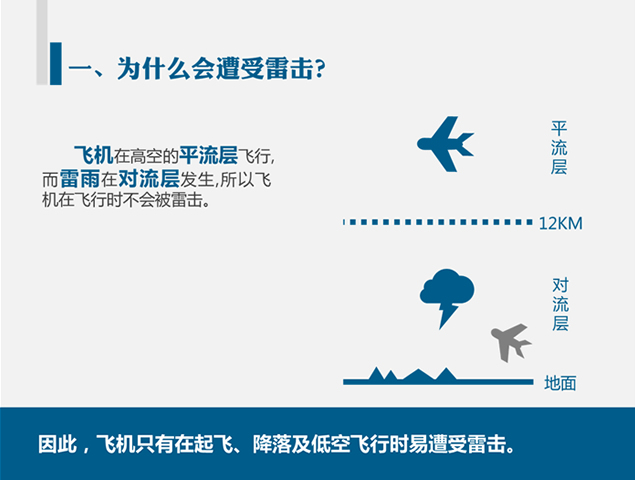 一、为什么会遭受雷击?

飞机在高空的平流层飞行,而雷雨在对流层发生,所以飞机在飞行时不会被雷击。

平流层

12KM

对流层

地面

因此，飞机只有在起飞、降落及低空飞行时易遭受雷击。